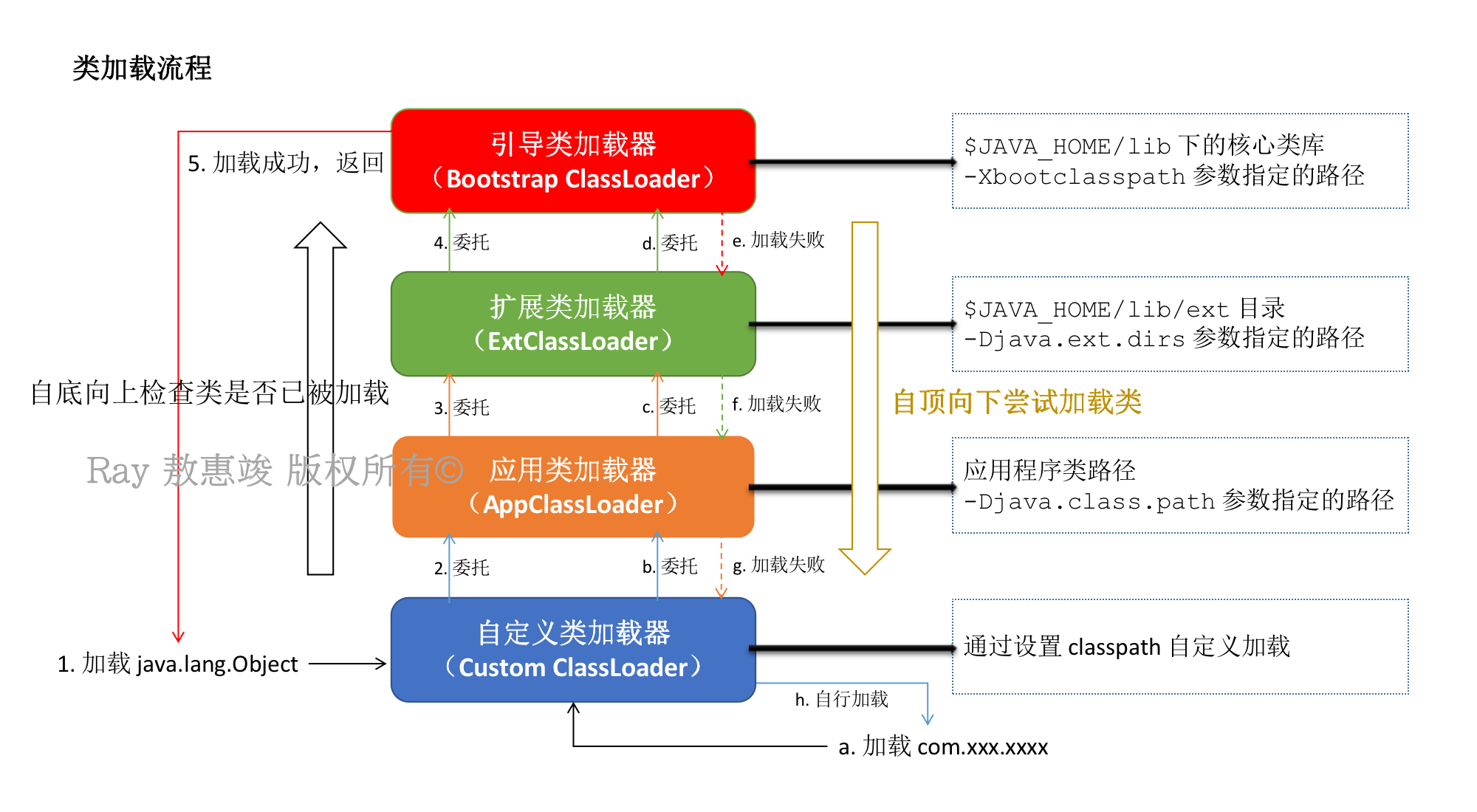 类加载流程

5. 加载成功，返回

引导类加载器
（Bootstrap ClassLoader）

$JAVA_HOME/lib 下的核心类库
-Xbootclasspath 参数指定的路径

4. 委托

d. 委托

e. 加载失败

扩展类加载器
（ExtClassLoader）

$JAVA_HOME/lib/ext 目录
-Djava.ext.dirs 参数指定的路径

自底向上检查类是否已被加载

3. 委托

c. 委托

f. 加载失败

自顶向下尝试加载类

Ray 敖惠竣 版权所有©

应用类加载器
（AppClassLoader）

应用程序类路径
-Djava.class.path 参数指定的路径

2. 委托

b. 委托

g. 加载失败

1. 加载 java.lang.Object

自定义类加载器
（Custom ClassLoader）

通过设置 classpath 自定义加载

h. 自行加载

a. 加载 com.xxx.xxxx